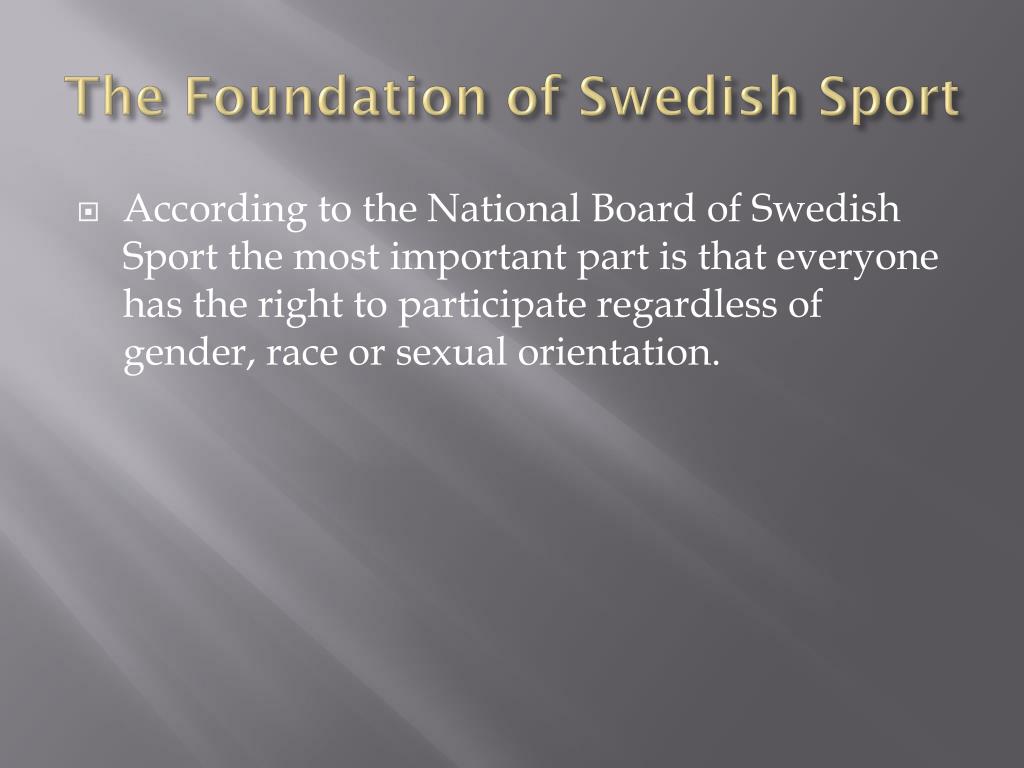 The Foundation of Swedish Sport

According to the National Board of Swedish Sport the most important part is that everyone has the right to participate regardless of gender, race or sexual orientation.